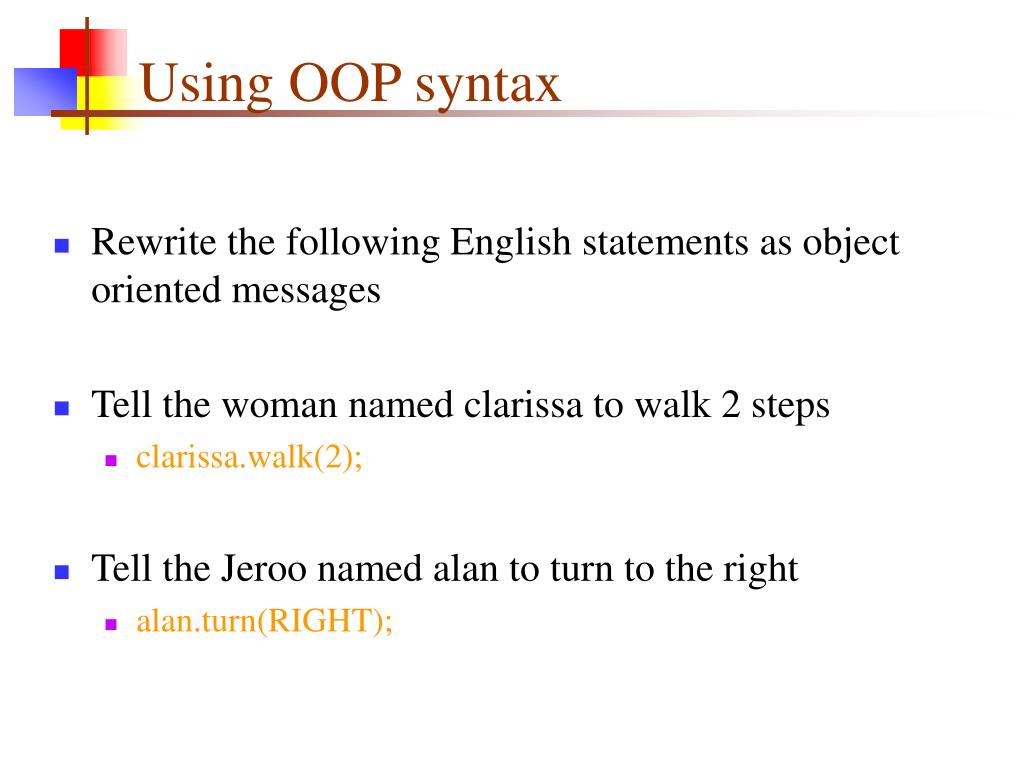 Using OOP syntax

Rewrite the following English statements as object oriented messages

Tell the woman named clarissa to walk 2 steps

clarissa.walk(2);

Tell the Jeroo named alan to turn to the right

alan.turn(RIGHT);